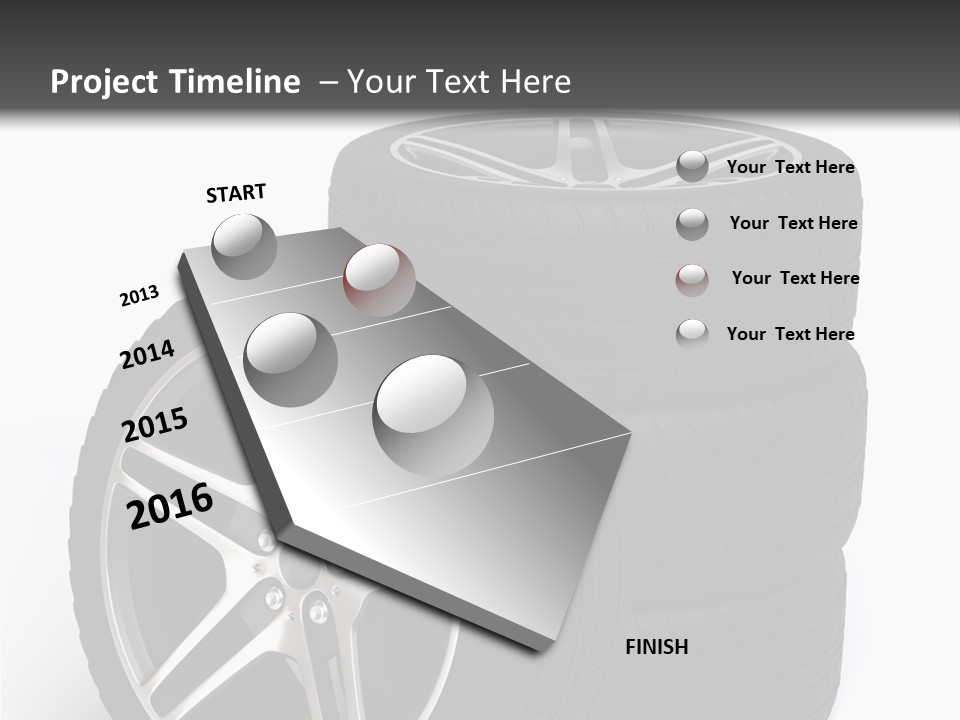 Project Timeline – Your Text Here

START

2013

2014

2015

2016

FINISH

Your Text Here

Your Text Here

Your Text Here

Your Text Here